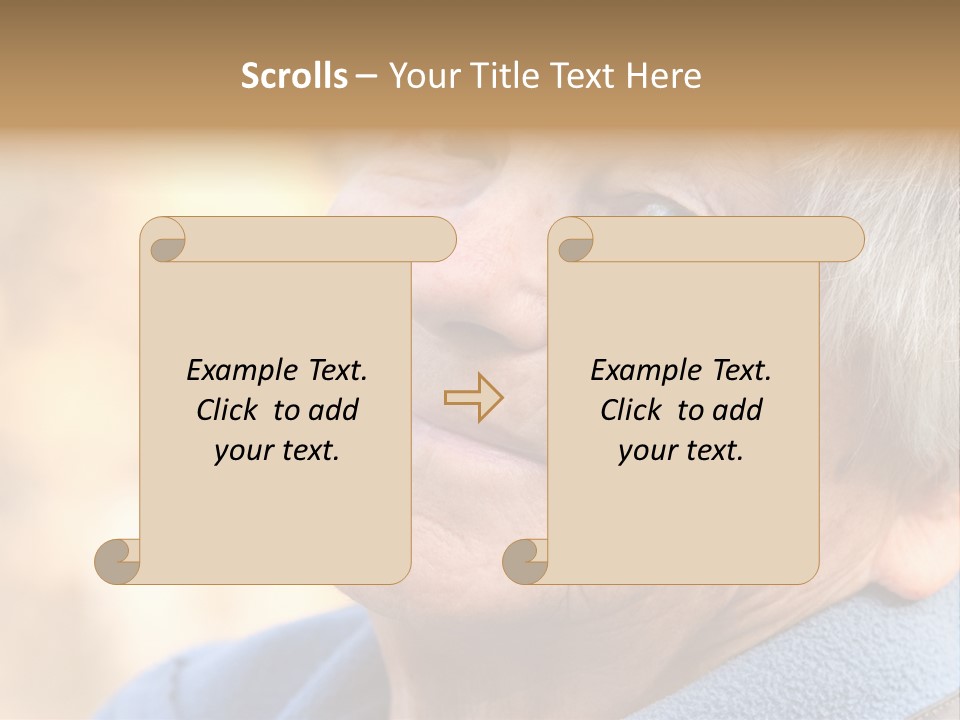 Scrolls – Your Title Text Here

Example Text. Click to add your text.

Example Text. Click to add your text.